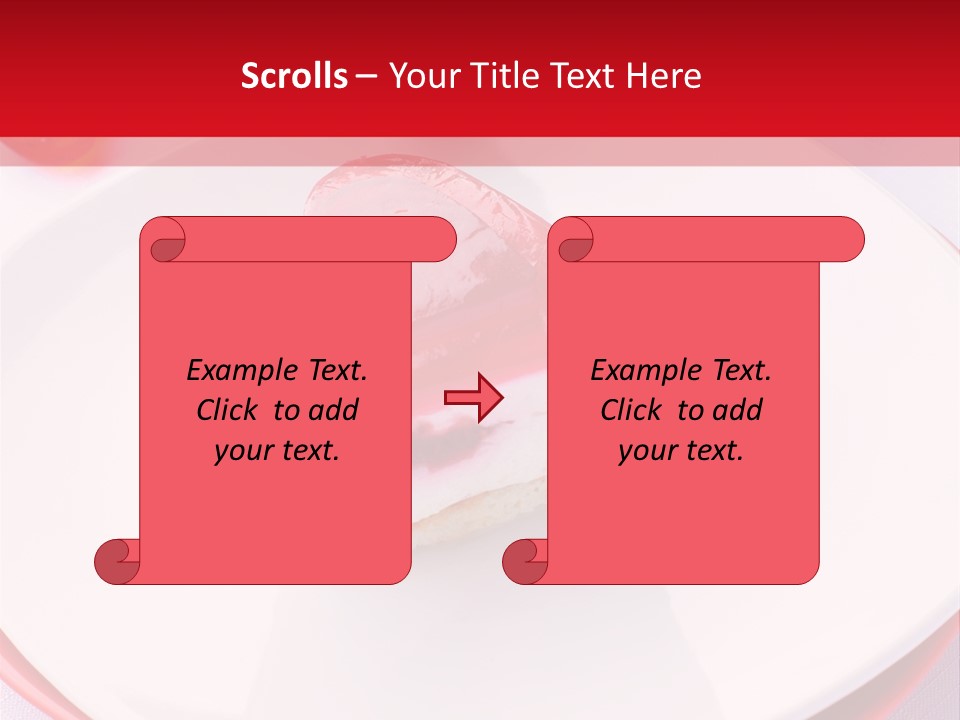 Scrolls – Your Title Text Here

Example Text. Click to add your text.

Example Text. Click to add your text.